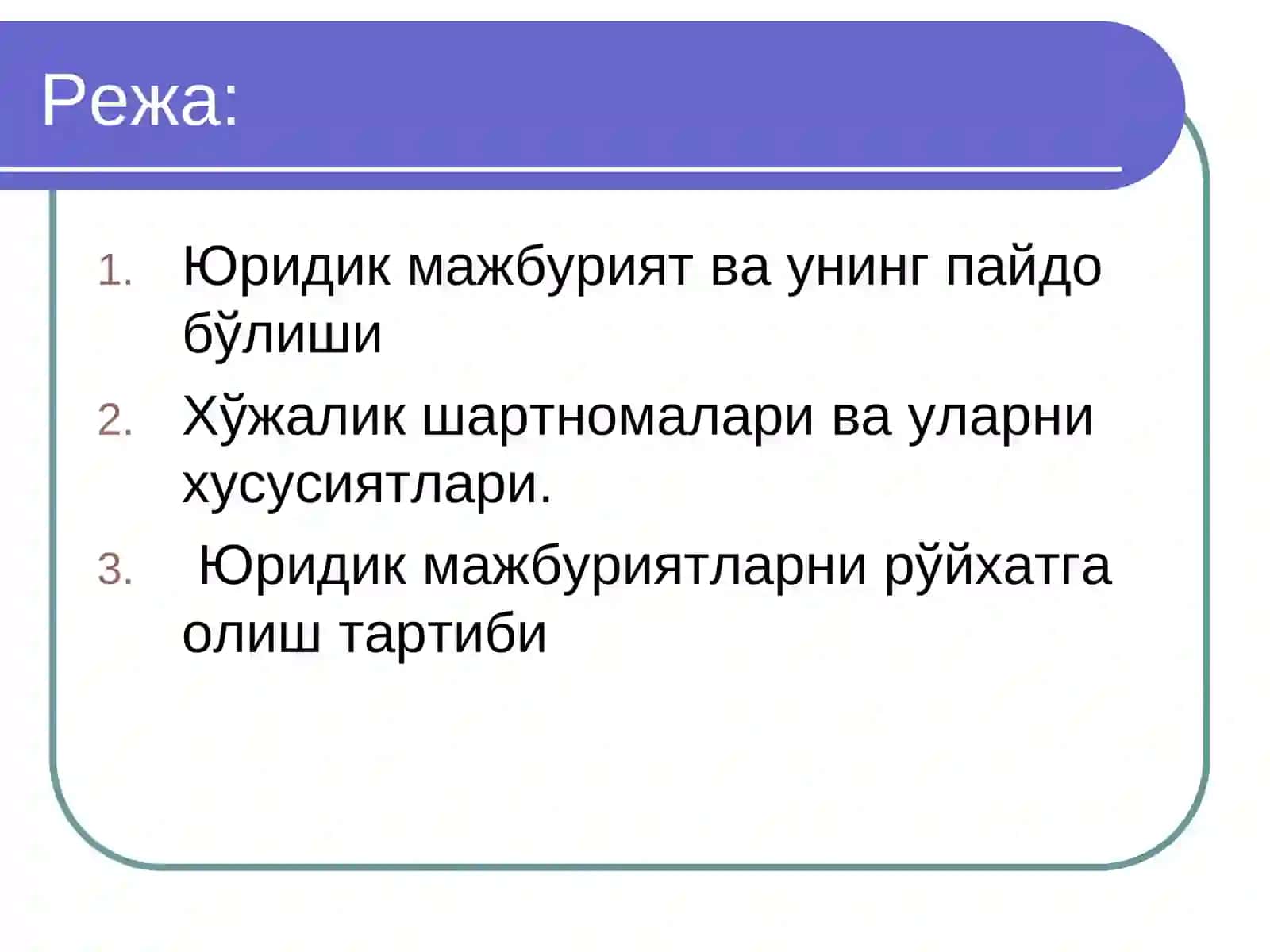 Режа:

1. Юридик мажбурият ва унинг пайдо бўлиши
2. Хўжалик шартномалари ва уларни хусусиятлари.
3. Юридик мажбуриятларни рўйхатга олиш тартиби